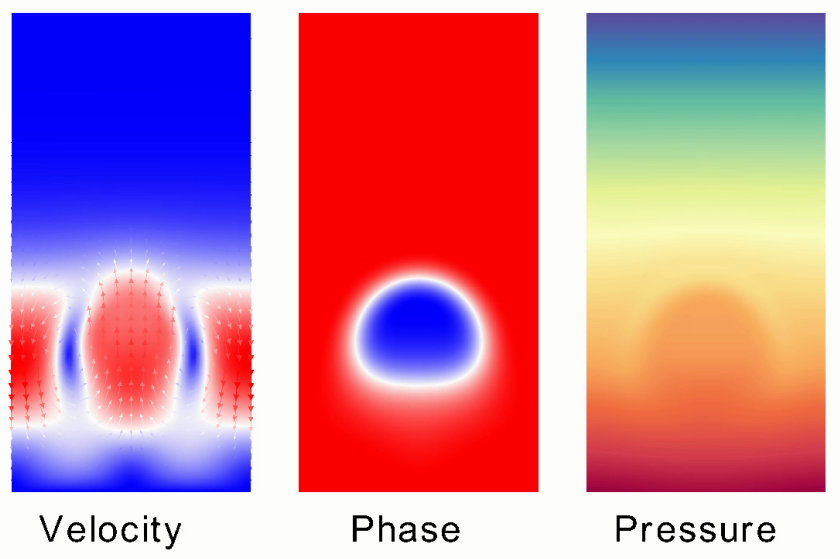 Velocity

Phase

Pressure